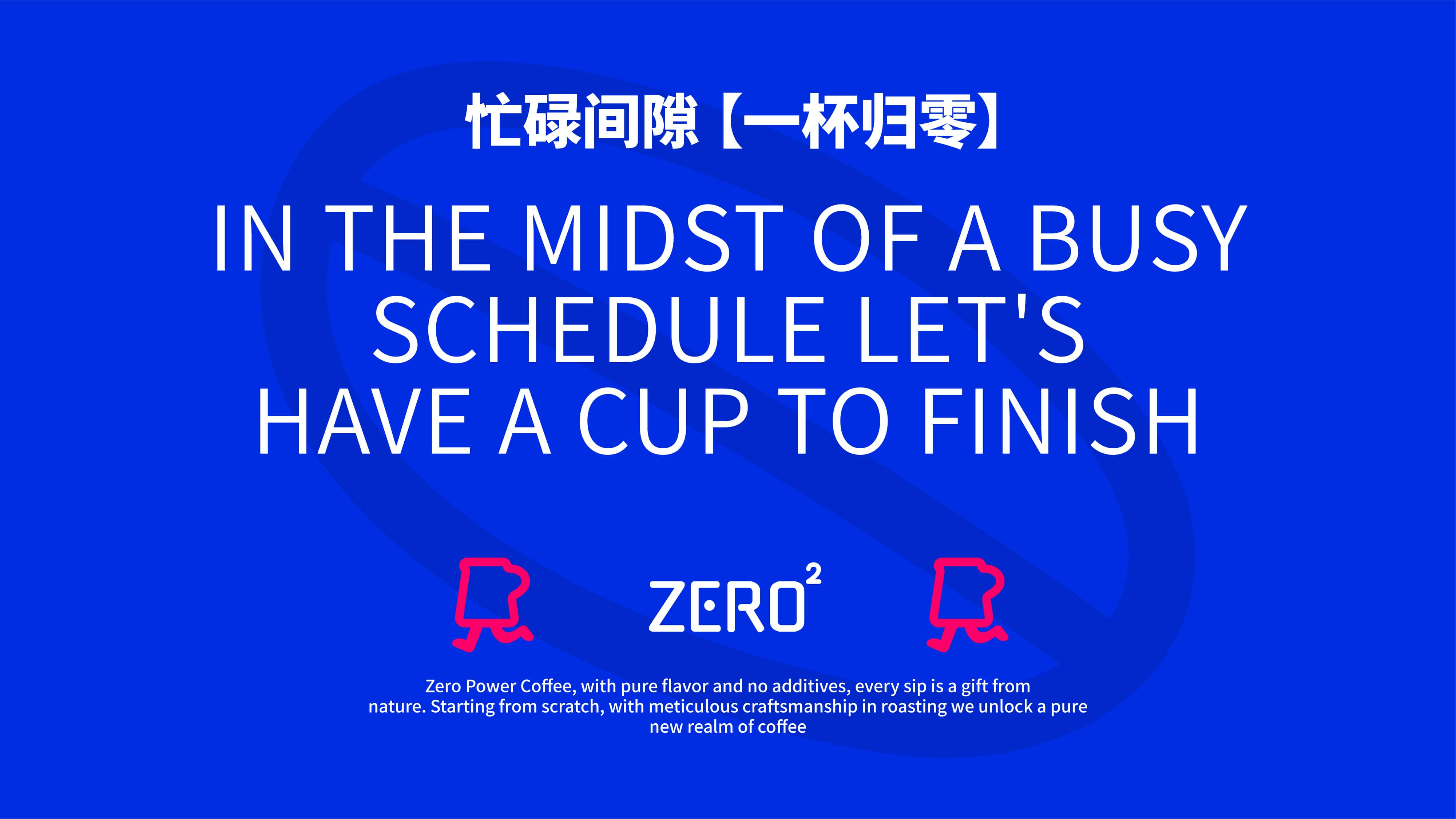 忙碌间隙【一杯归零】

IN THE MIDST OF A BUSY SCHEDULE LET'S HAVE A CUP TO FINISH

ZERO$^2$

Zero Power Coffee, with pure flavor and no additives, every sip is a gift from nature. Starting from scratch, with meticulous craftsmanship in roasting we unlock a pure new realm of coffee